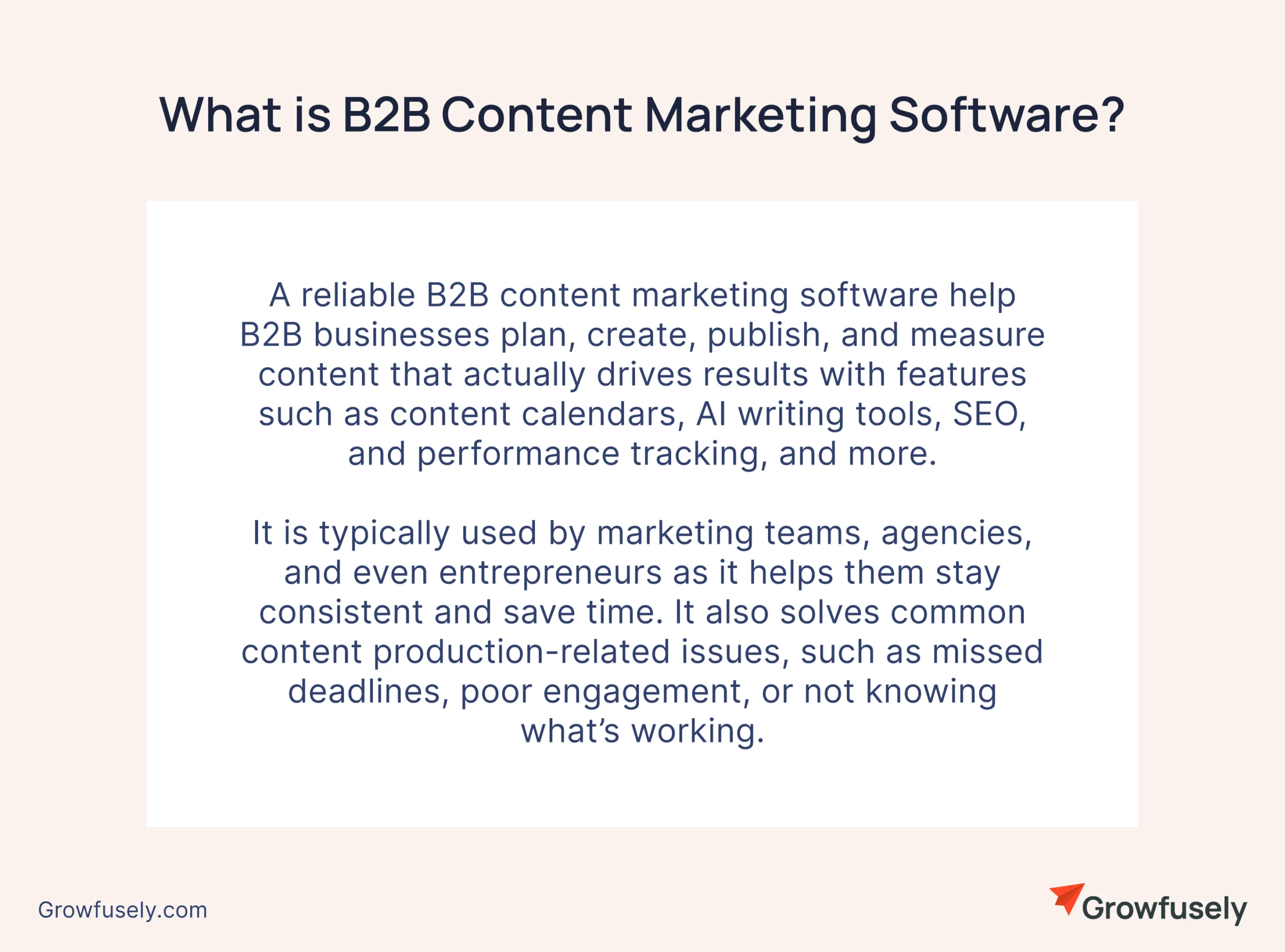 What is B2B Content Marketing Software?

A reliable B2B content marketing software help B2B businesses plan, create, publish, and measure content that actually drives results with features such as content calendars, AI writing tools, SEO, and performance tracking, and more.

It is typically used by marketing teams, agencies, and even entrepreneurs as it helps them stay consistent and save time. It also solves common content production-related issues, such as missed deadlines, poor engagement, or not knowing what's working.

Growfusely.com

Growfusely